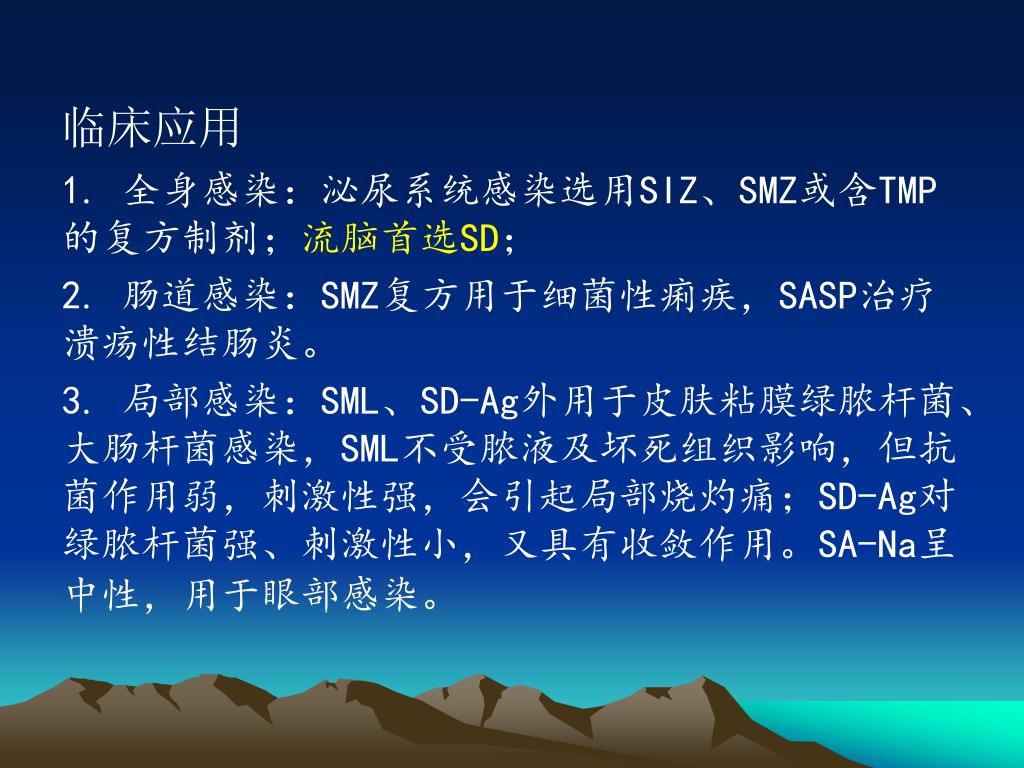 临床应用

1. 全身感染：泌尿系统感染选用SIZ、SMZ或含TMP的复方制剂；流脑首选SD；

2. 肠道感染：SMZ复方用于细菌性痢疾，SASP治疗溃疡性结肠炎。

3. 局部感染：SML、SD-Ag外用于皮肤粘膜绿脓杆菌、大肠杆菌感染，SML不受脓液及坏死组织影响，但抗菌作用弱，刺激性强，会引起局部烧灼痛；SD-Ag对绿脓杆菌强、刺激性小，又具有收敛作用。SA-Na呈中性，用于眼部感染。